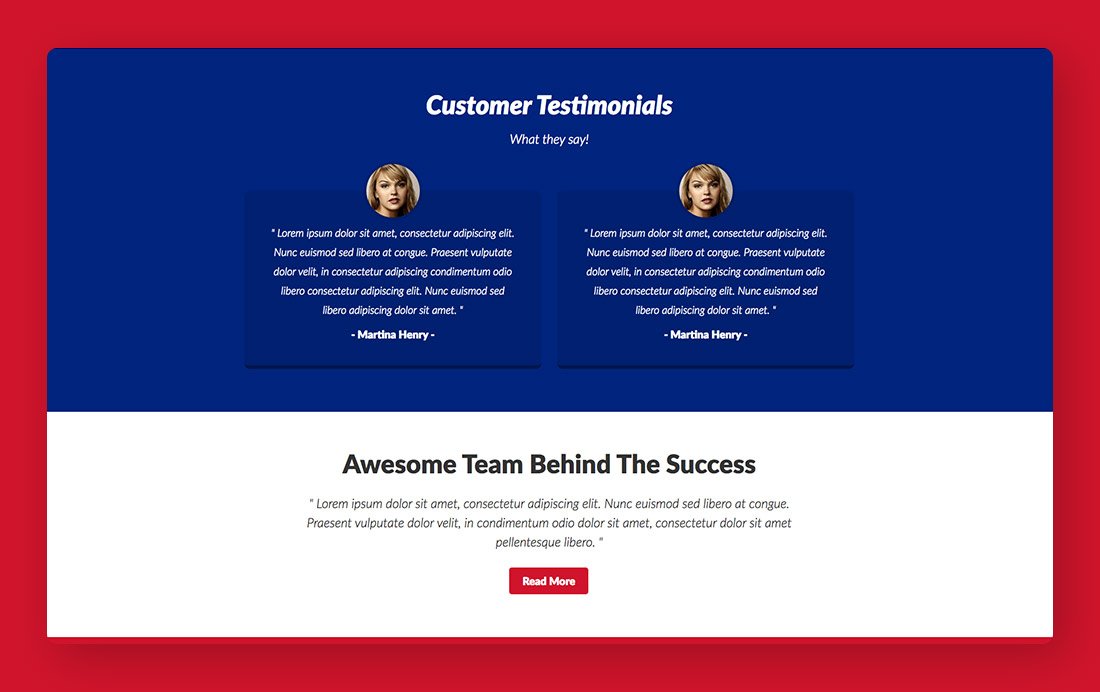 Customer Testimonials

What they say!

" Lorem ipsum dolor sit amet, consectetur adipiscing elit. Nunc euismod sed libero at congue. Praesent vulputate dolor velit, in consectetur adipiscing condimentum odio libero consectetur adipiscing elit. Nunc euismod sed libero adipiscing dolor sit amet. "

- Martina Henry -

" Lorem ipsum dolor sit amet, consectetur adipiscing elit. Nunc euismod sed libero at congue. Praesent vulputate dolor velit, in consectetur adipiscing condimentum odio libero consectetur adipiscing elit. Nunc euismod sed libero adipiscing dolor sit amet. "

- Martina Henry -

Awesome Team Behind The Success

" Lorem ipsum dolor sit amet, consectetur adipiscing elit. Nunc euismod sed libero at congue. Praesent vulputate dolor velit, in condimentum odio dolor sit amet, consectetur dolor sit amet pellentesque libero. "

Read More